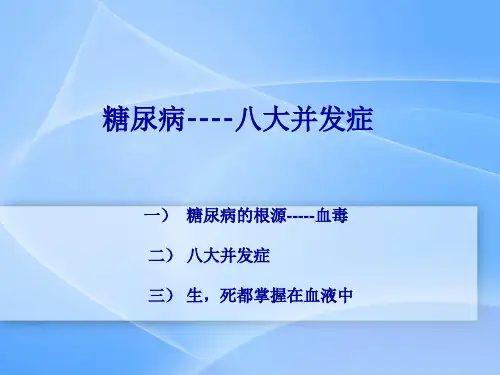 糖尿病----八大并发症

一） 糖尿病的根源-----血毒

二） 八大并发症

三） 生，死都掌握在血液中